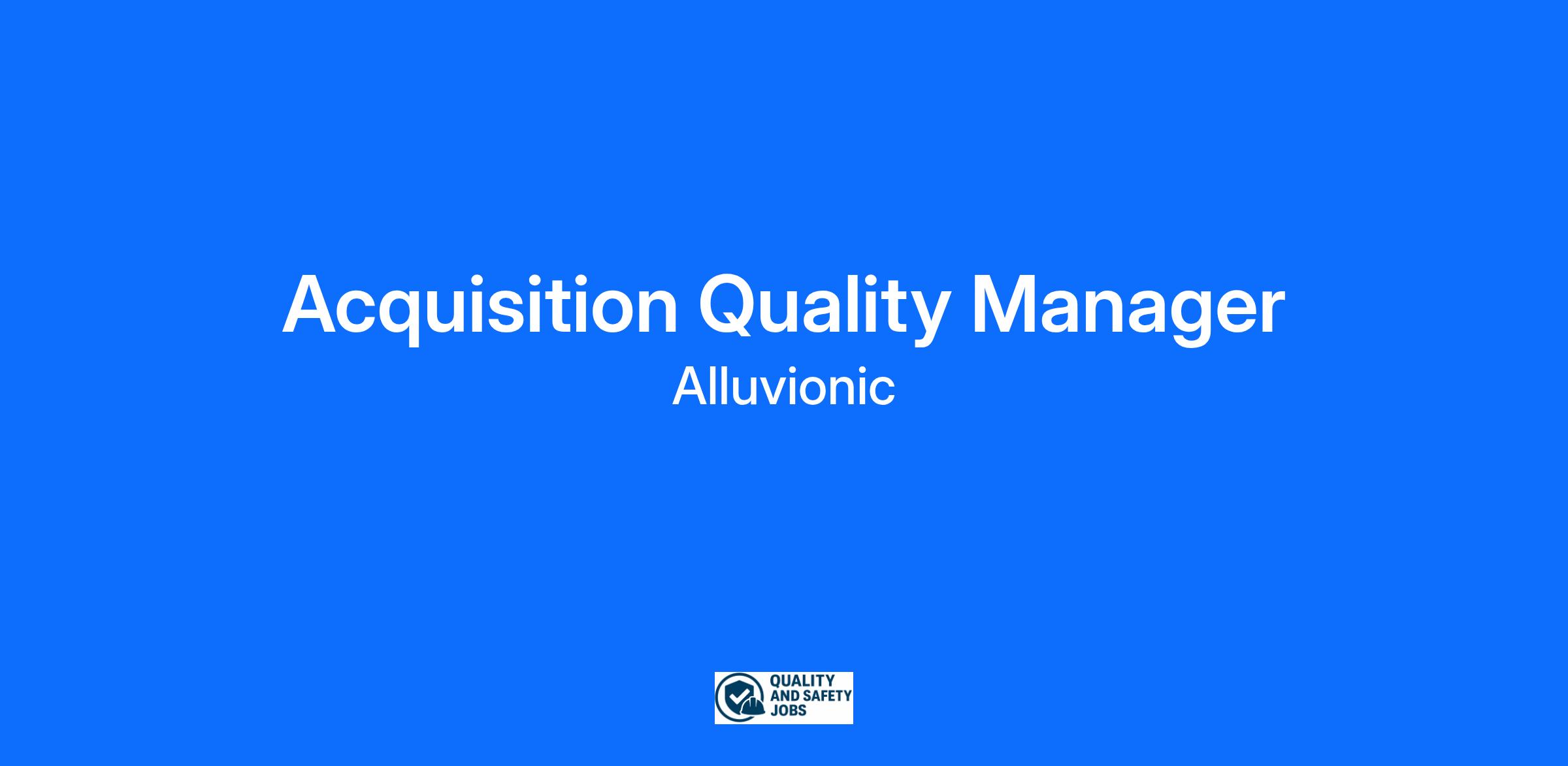 Acquisition Quality Manager

Alluvionic

QUALITY AND SAFETY JOBS